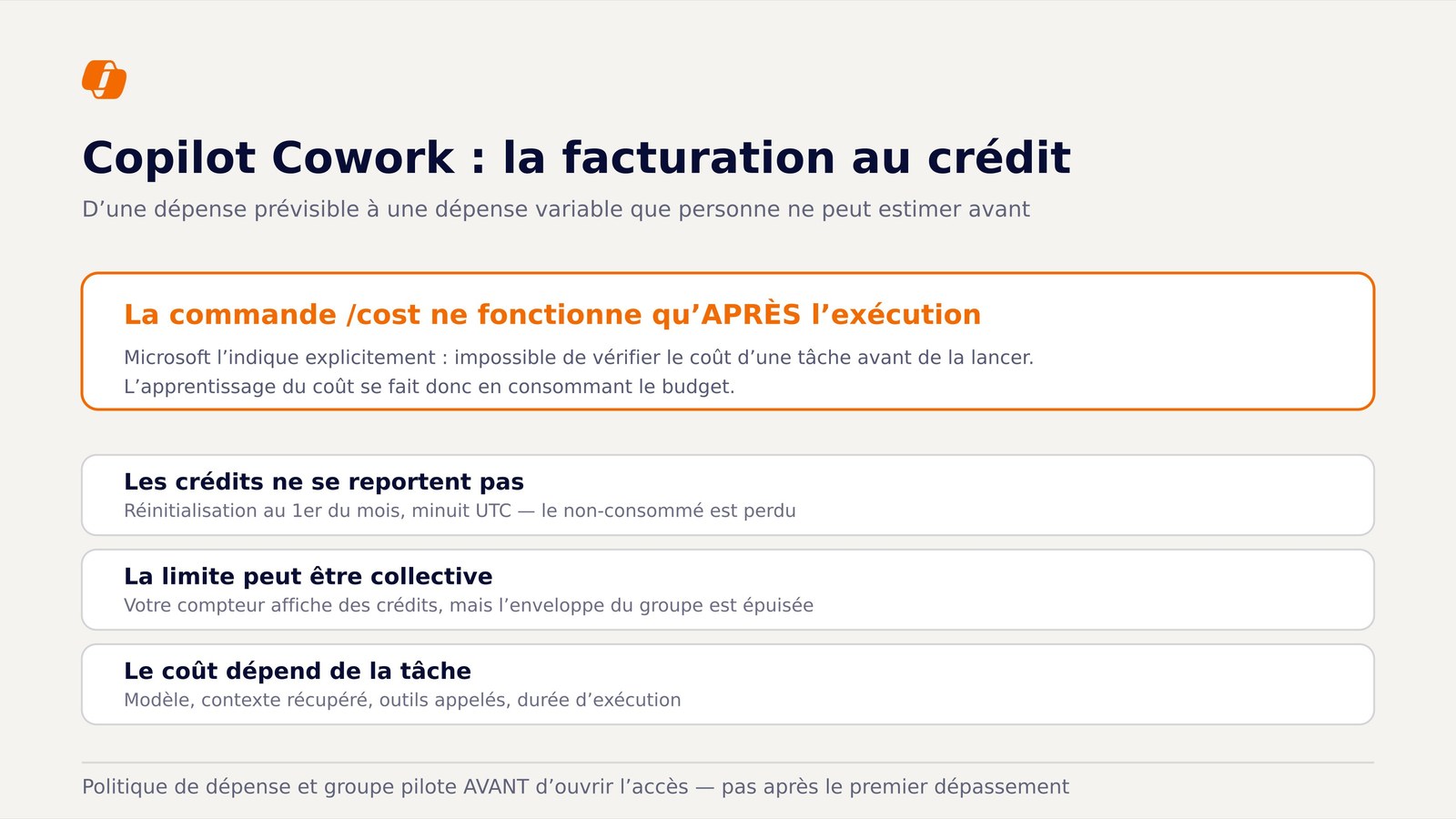 Copilot Cowork : la facturation au crédit

D’une dépense prévisible à une dépense variable que personne ne peut estimer avant

La commande /cost ne fonctionne qu’APRÈS l’exécution

Microsoft l’indique explicitement : impossible de vérifier le coût d’une tâche avant de la lancer.
L’apprentissage du coût se fait donc en consommant le budget.

Les crédits ne se reportent pas

Réinitialisation au 1er du mois, minuit UTC — le non-consommé est perdu

La limite peut être collective

Votre compteur affiche des crédits, mais l’enveloppe du groupe est épuisée

Le coût dépend de la tâche

Modèle, contexte récupéré, outils appelés, durée d’exécution

Politique de dépense et groupe pilote AVANT d’ouvrir l’accès — pas après le premier dépassement